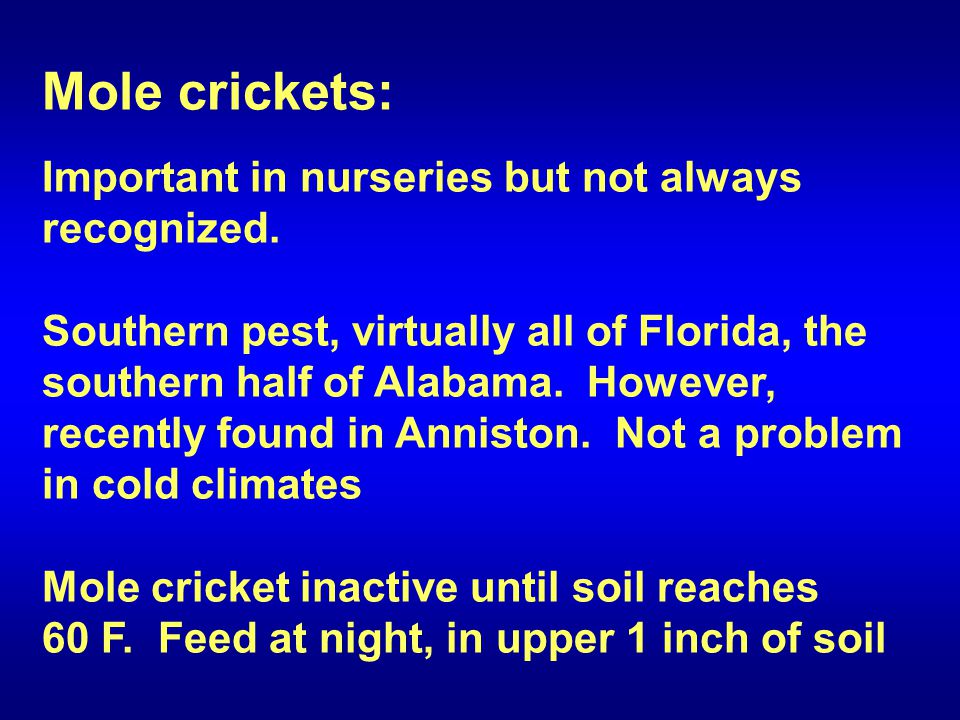 Mole crickets:

Important in nurseries but not always recognized.

Southern pest, virtually all of Florida, the southern half of Alabama.  However, recently found in Anniston.  Not a problem in cold climates

Mole cricket inactive until soil reaches 60 F.  Feed at night, in upper 1 inch of soil